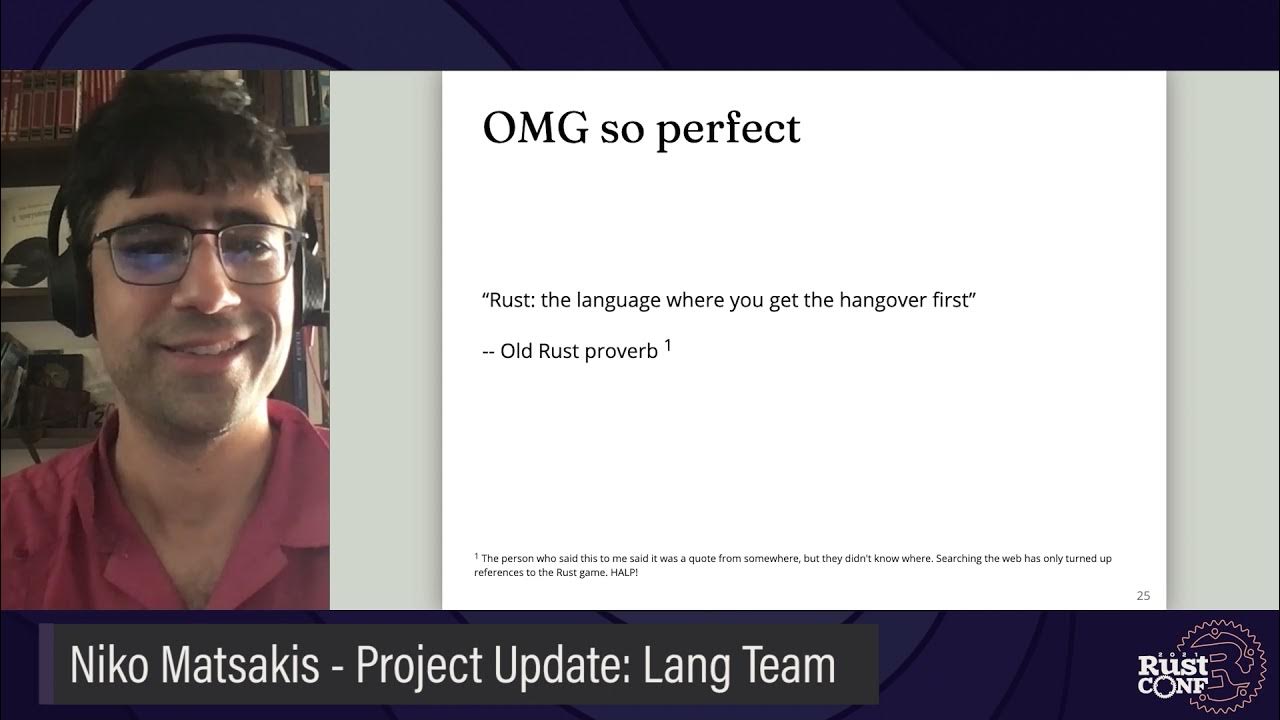 OMG so perfect

“Rust: the language where you get the hangover first”

-- Old Rust proverb $^1$

$^1$ The person who said this to me said it was a quote from somewhere, but they didn't know where. Searching the web has only turned up references to the Rust game. HALP!

25

Niko Matsakis - Project Update: Lang Team

2021 RUST CONF